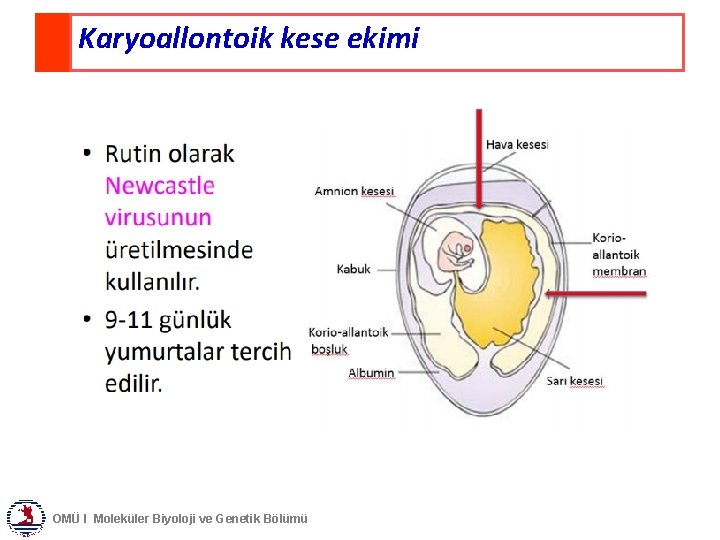 Karyoallontoik kese ekimi

• Rutin olarak Newcastle virusunun üretilmesinde kullanılır.
• 9-11 günlük yumurtalar tercih edilir.

Hava kesesi
Amnion kesesi
Korio-allantoik membran
Kabuk
Korio-allantoik boşluk
Albumin
Sarı kesesi

OMÜ I Moleküler Biyoloji ve Genetik Bölümü